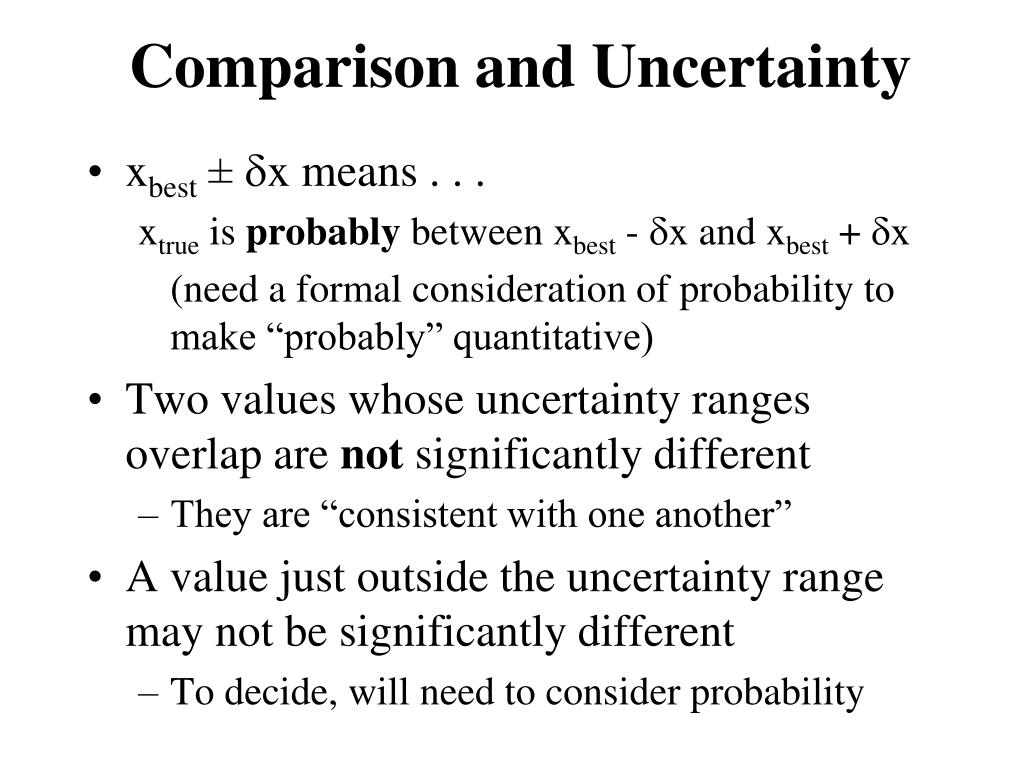 Comparison and Uncertainty

• $x_{best} \pm \delta x$ means . . .

$x_{true}$ is **probably** between $x_{best} - \delta x$ and $x_{best} + \delta x$ (need a formal consideration of probability to make “probably” quantitative)

• Two values whose uncertainty ranges overlap are **not** significantly different

– They are “consistent with one another”

• A value just outside the uncertainty range may not be significantly different

– To decide, will need to consider probability